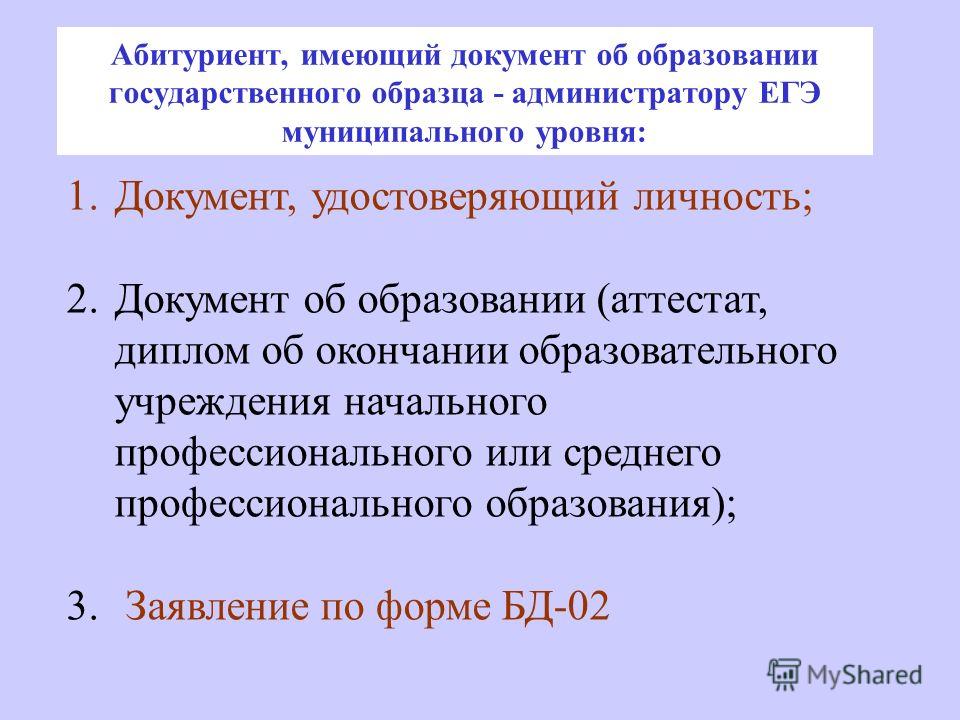 Абитуриент, имеющий документ об образовании государственного образца - администратору ЕГЭ муниципального уровня:

1. Документ, удостоверяющий личность;

2. Документ об образовании (аттестат, диплом об окончании образовательного учреждения начального профессионального или среднего профессионального образования);

3. Заявление по форме БД-02

MyShared